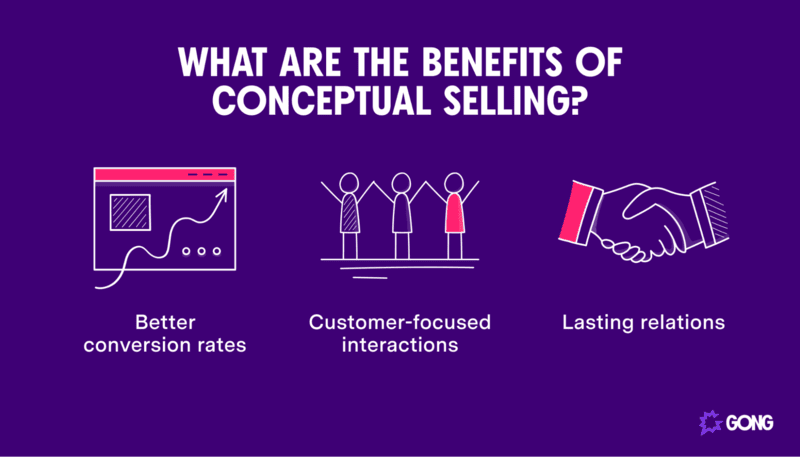 WHAT ARE THE BENEFITS OF CONCEPTUAL SELLING?

Better conversion rates

Customer-focused interactions

Lasting relations

GONG